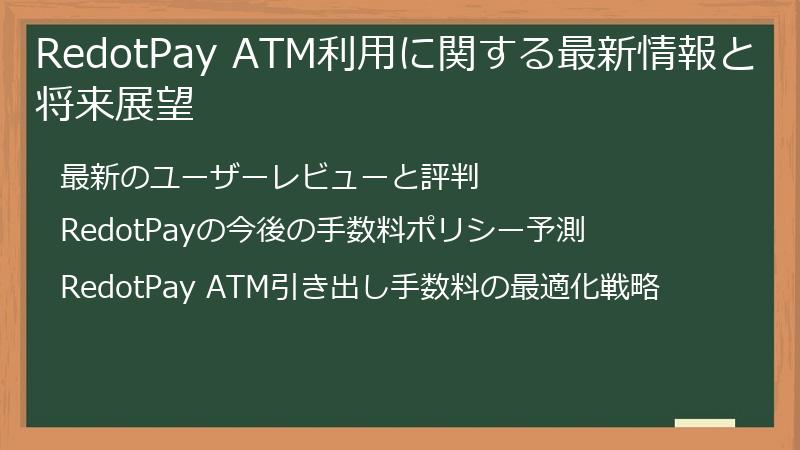 RedotPay ATM利用に関する最新情報と将来展望

最新のユーザーレビューと評判

RedotPayの今後の手数料ポリシー予測

RedotPay ATM引き出し手数料の最適化戦略